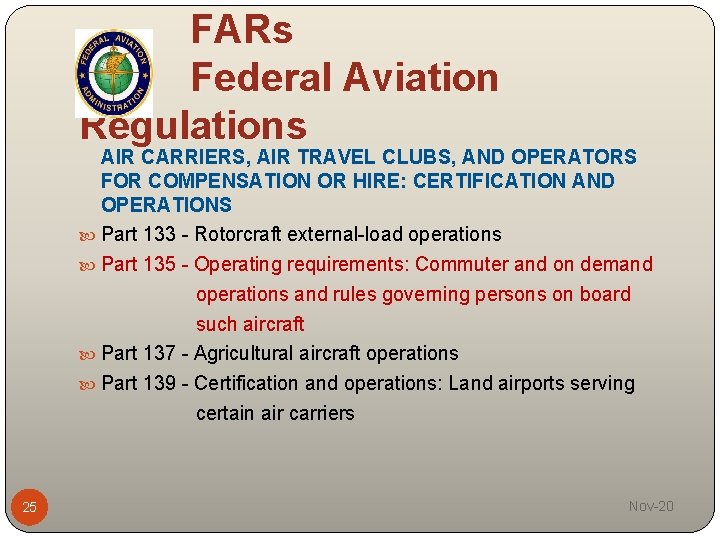 FEDERAL AVIATION ADMINISTRATION

FARs
Federal Aviation Regulations

AIR CARRIERS, AIR TRAVEL CLUBS, AND OPERATORS FOR COMPENSATION OR HIRE: CERTIFICATION AND OPERATIONS

Part 133 - Rotorcraft external-load operations

Part 135 - Operating requirements: Commuter and on demand operations and rules governing persons on board such aircraft

Part 137 - Agricultural aircraft operations

Part 139 - Certification and operations: Land airports serving certain air carriers

25

Nov-20